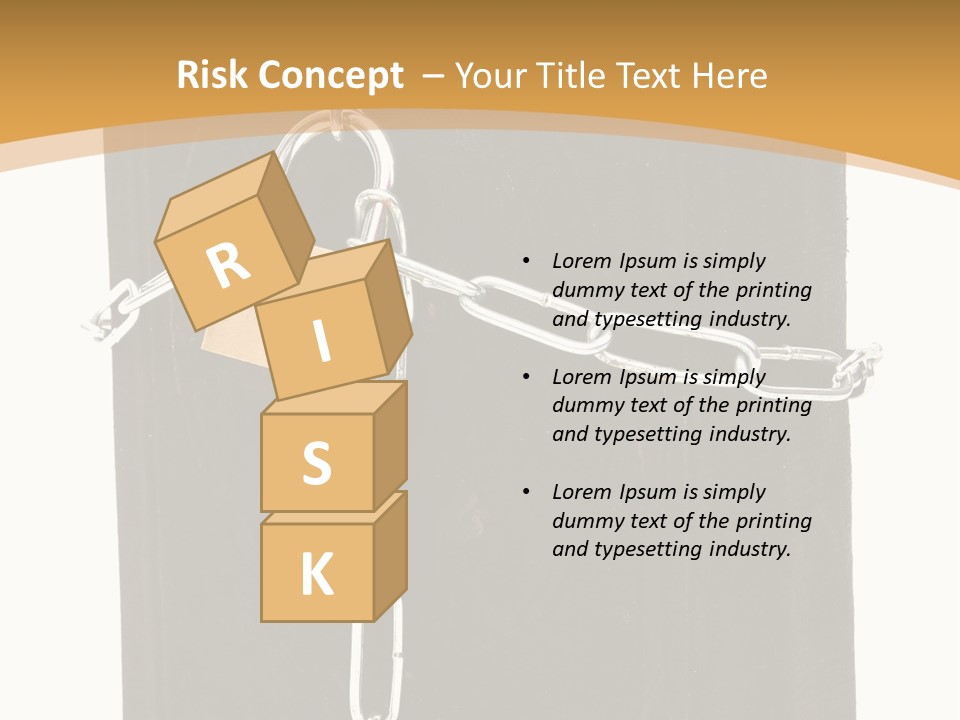 Risk Concept – Your Title Text Here

R
I
S
K

• Lorem Ipsum is simply dummy text of the printing and typesetting industry.

• Lorem Ipsum is simply dummy text of the printing and typesetting industry.

• Lorem Ipsum is simply dummy text of the printing and typesetting industry.